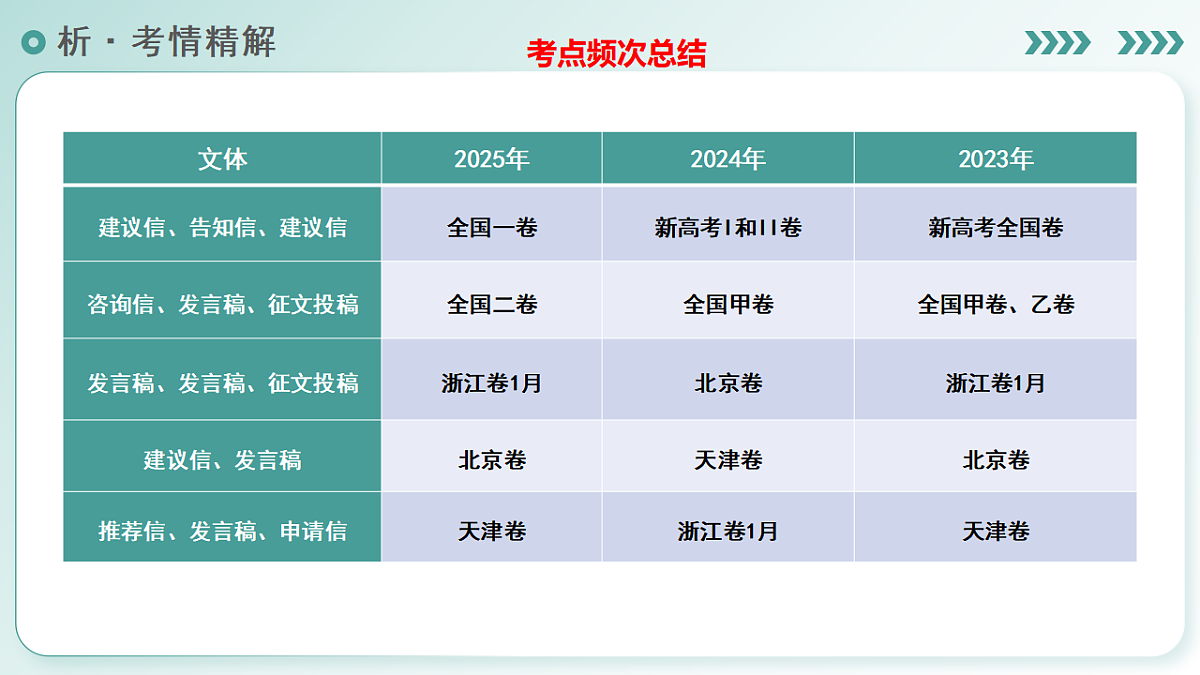 析 · 考情精解

考点频次总结

| 文体 | 2025年 | 2024年 | 2023年 |
|---|---|---|---|
| 建议信、告知信、建议信 | 全国一卷 | 新高考I和II卷 | 新高考全国卷 |
| 咨询信、发言稿、征文投稿 | 全国二卷 | 全国甲卷 | 全国甲卷、乙卷 |
| 发言稿、发言稿、征文投稿 | 浙江卷1月 | 北京卷 | 浙江卷1月 |
| 建议信、发言稿 | 北京卷 | 天津卷 | 北京卷 |
| 推荐信、发言稿、申请信 | 天津卷 | 浙江卷1月 | 天津卷 |